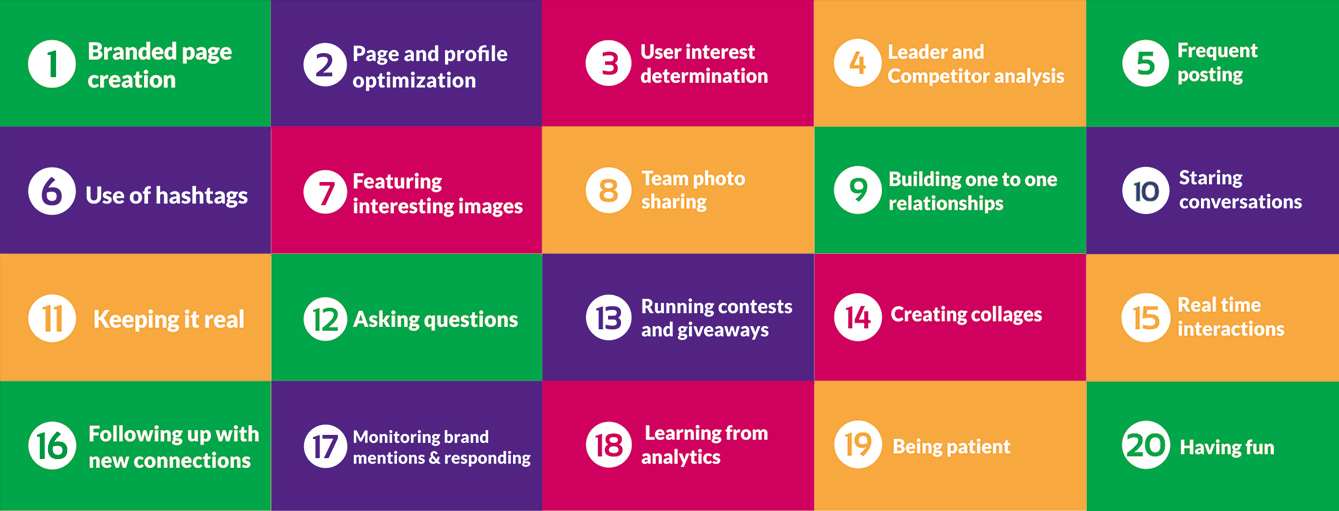 1 Branded page creation

2 Page and profile optimization

3 User interest determination

4 Leader and Competitor analysis

5 Frequent posting

6 Use of hashtags

7 Featuring interesting images

8 Team photo sharing

9 Building one to one relationships

10 Staring conversations

11 Keeping it real

12 Asking questions

13 Running contests and giveaways

14 Creating collages

15 Real time interactions

16 Following up with new connections

17 Monitoring brand mentions & responding

18 Learning from analytics

19 Being patient

20 Having fun